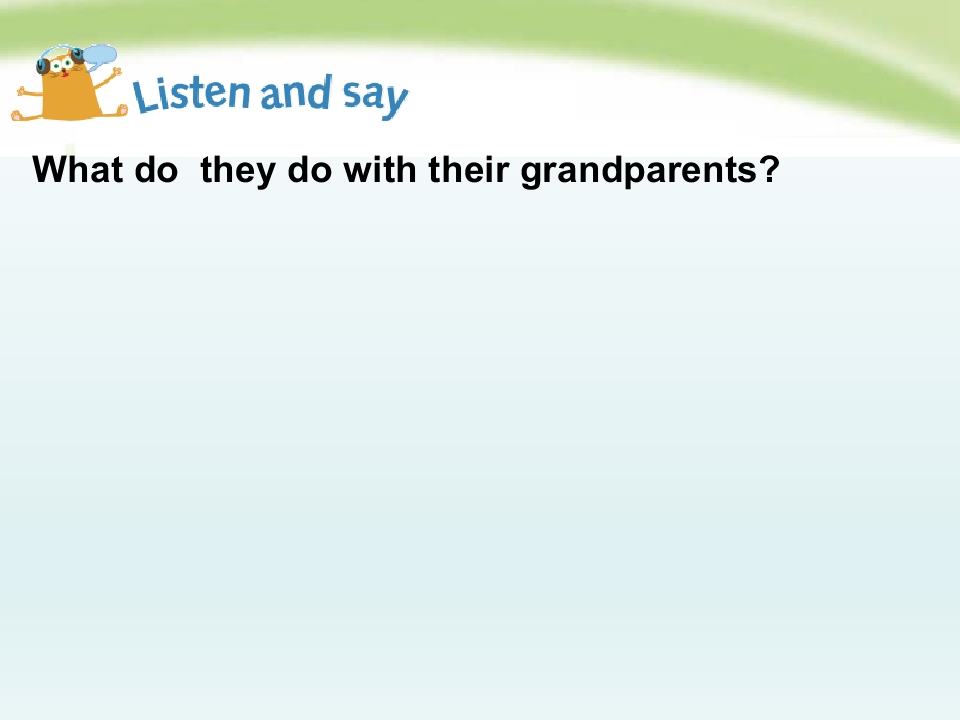 Listen and say

What do  they do with their grandparents?